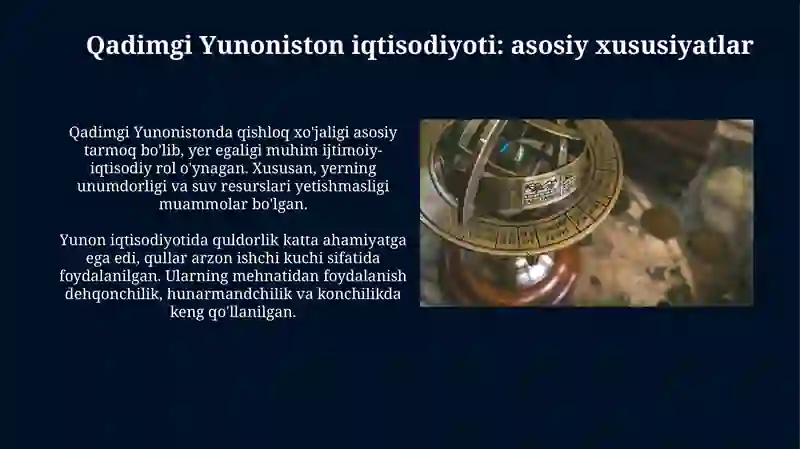 Qadimgi Yunoniston iqtisodiyoti: asosiy xususiyatlar

Qadimgi Yunonistonda qishloq xo'jaligi asosiy tarmoq bo'lib, yer egaligi muhim ijtimoiy-iqtisodiy rol o'ynagan. Xususan, yerning unumdorligi va suv resurslari yetishmasligi muammolar bo'lgan.

Yunon iqtisodiyotida quldorlik katta ahamiyatga ega edi, qullar arzon ishchi kuchi sifatida foydalanilgan. Ularning mehnatidan foydalanish dehqonchilik, hunarmandchilik va konchilikda keng qo'llanilgan.